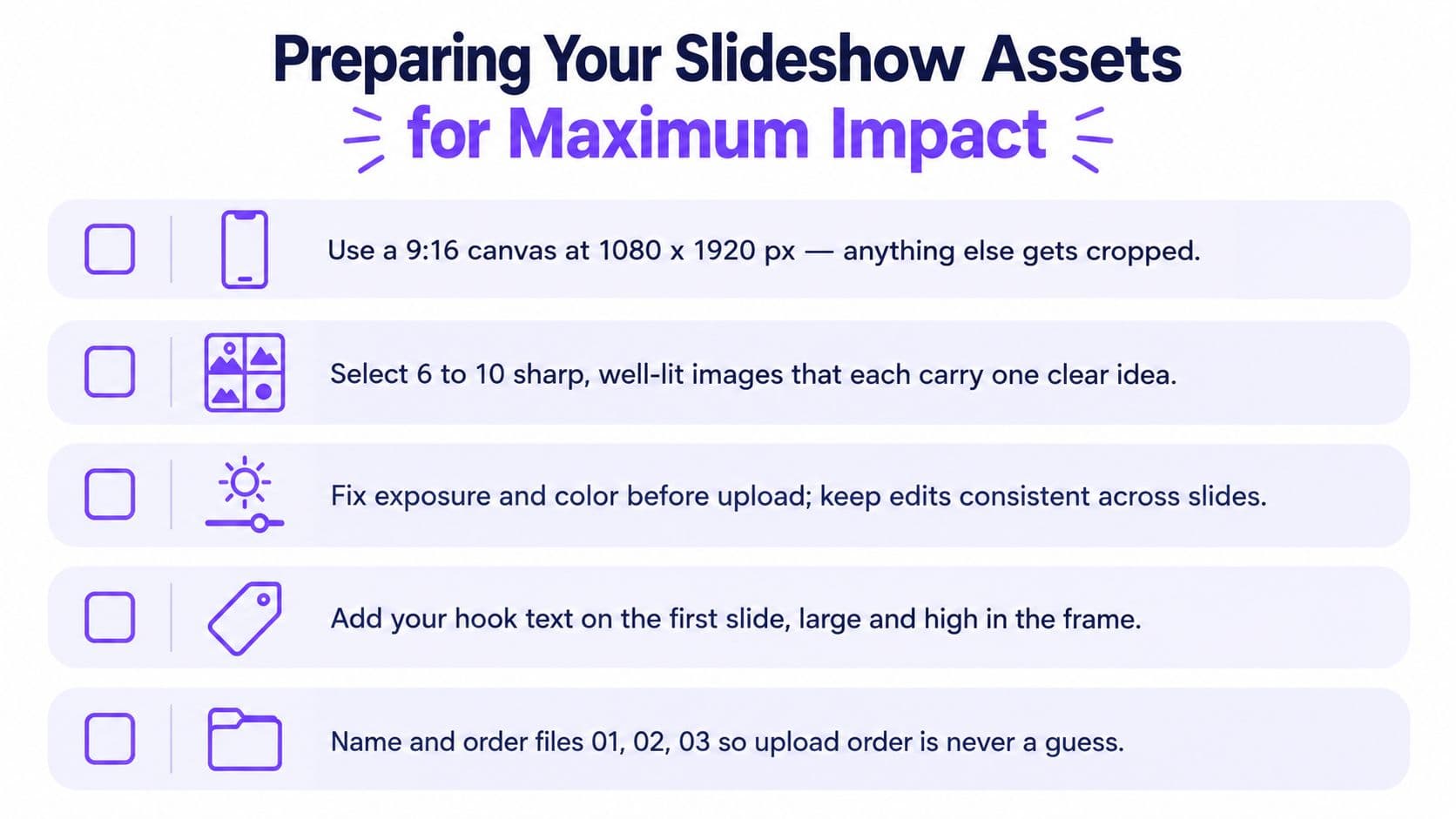 Preparing Your Slideshow Assets
for Maximum Impact

Use a 9:16 canvas at 1080 x 1920 px — anything else gets cropped.

Select 6 to 10 sharp, well-lit images that each carry one clear idea.

Fix exposure and color before upload; keep edits consistent across slides.

Add your hook text on the first slide, large and high in the frame.

Name and order files 01, 02, 03 so upload order is never a guess.